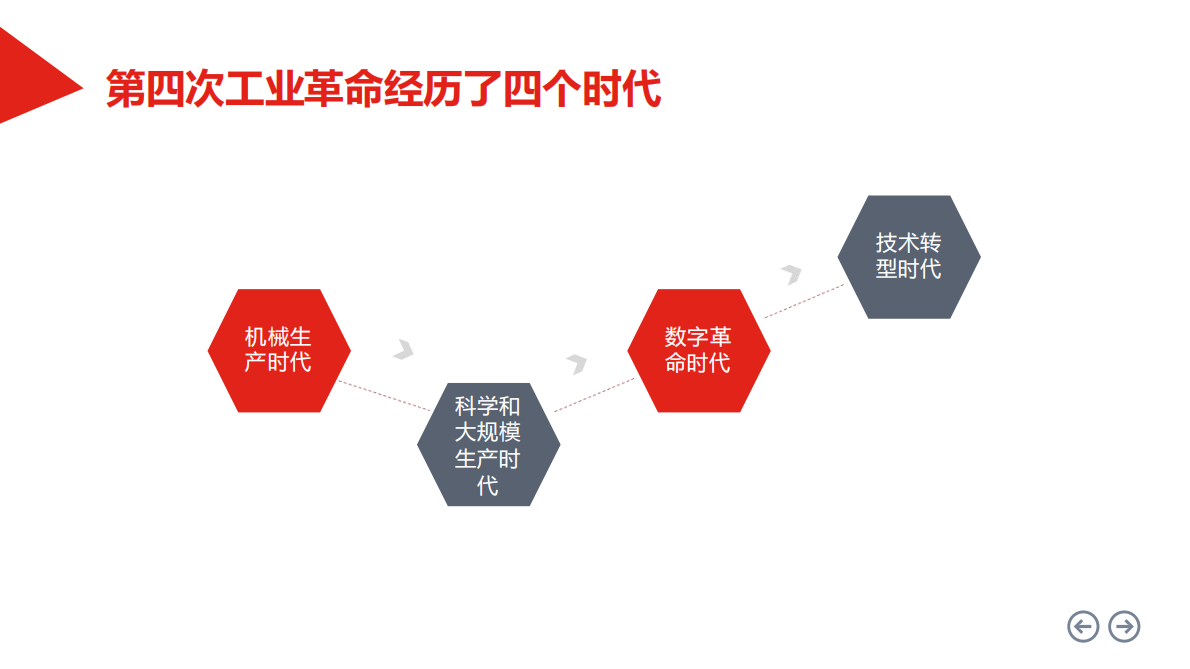 第四次工业革命经历了四个时代

机械生产时代

科学和大规模生产时代

数字革命时代

技术转型时代